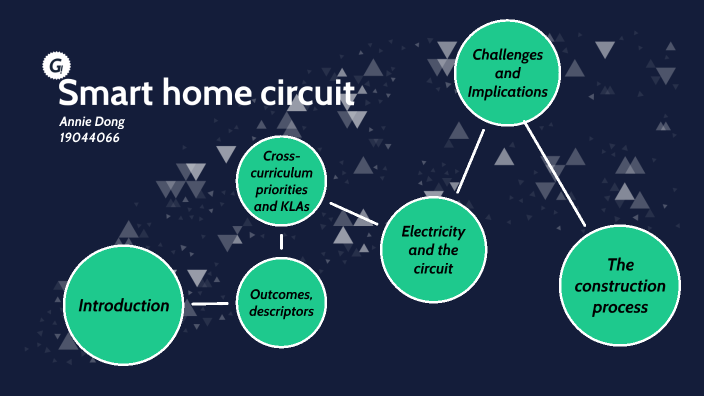 G

Smart home circuit

Annie Dong
19044066

Introduction

Outcomes, descriptors

Cross-curriculum priorities and KLAs

Electricity and the circuit

Challenges and Implications

The construction process